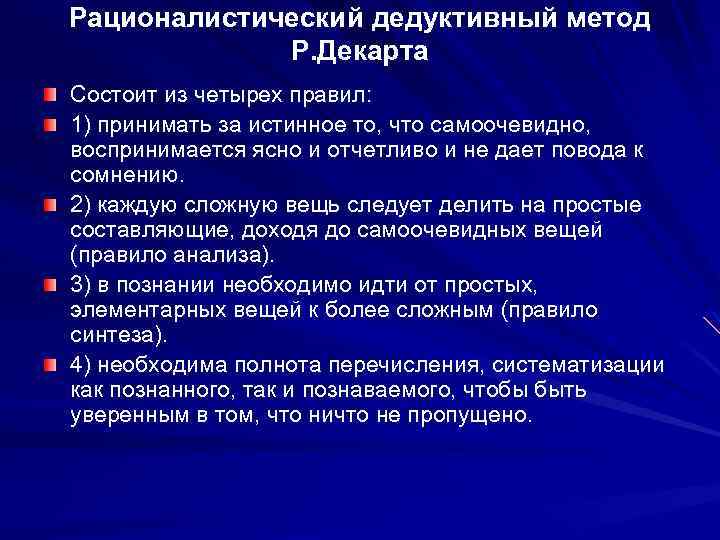 Рационалистический дедуктивный метод Р.Декарта

Состоит из четырех правил:

1) принимать за истинное то, что самоочевидно, воспринимается ясно и отчетливо и не дает повода к сомнению.

2) каждую сложную вещь следует делить на простые составляющие, доходя до самоочевидных вещей (правило анализа).

3) в познании необходимо идти от простых, элементарных вещей к более сложным (правило синтеза).

4) необходима полнота перечисления, систематизации как познанного, так и познаваемого, чтобы быть уверенным в том, что ничто не пропущено.